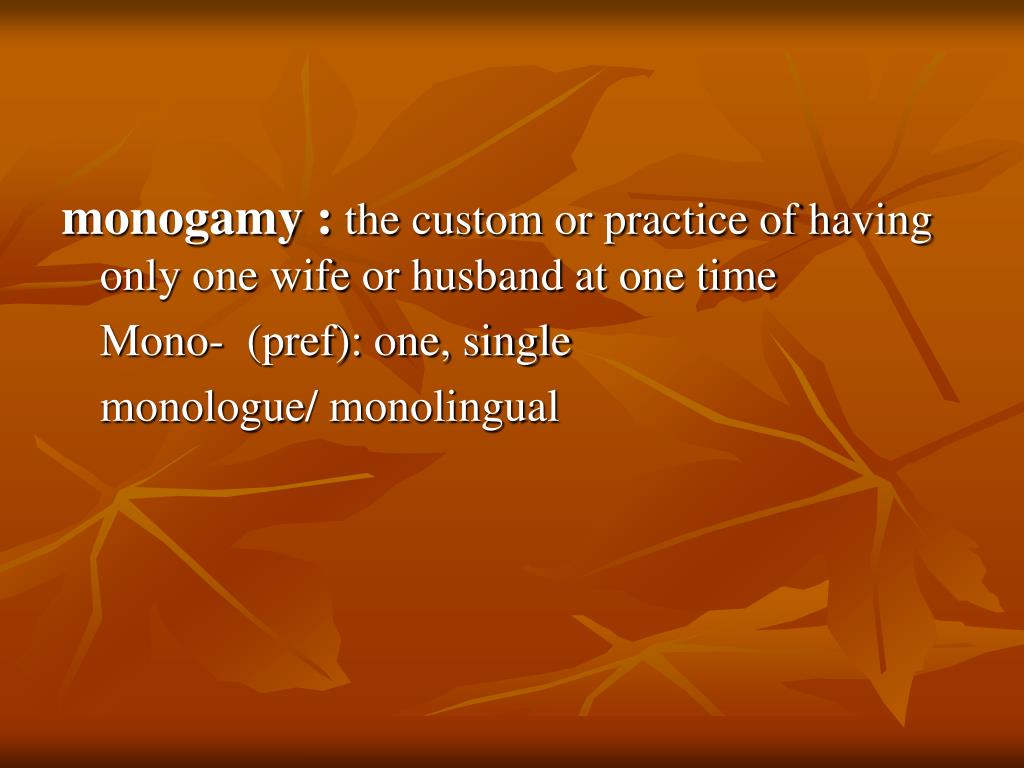 monogamy : the custom or practice of having only one wife or husband at one time

Mono- (pref): one, single

monologue/ monolingual